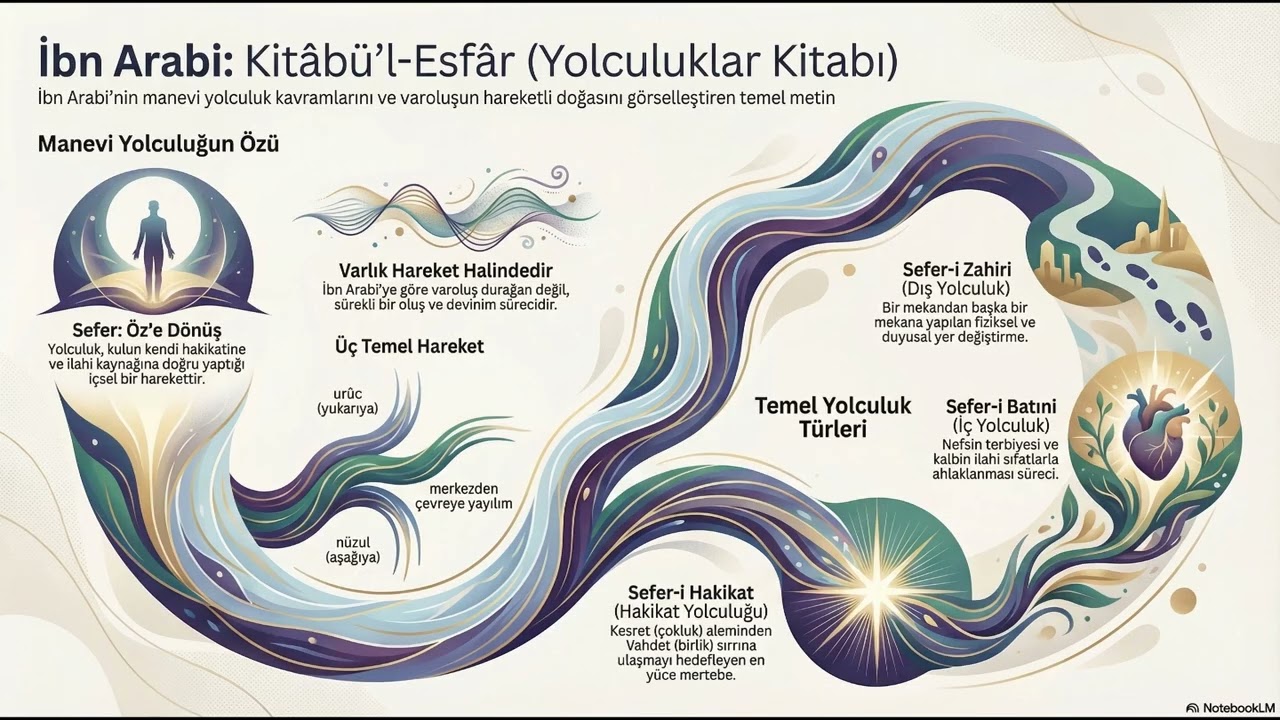 İbn Arabi: Kitâbü'l-Esfâr (Yolculuklar Kitabı)
İbn Arabi'nin manevi yolculuk kavramlarını ve varoluşun hareketli doğasını görselleştiren temel metin

Manevi Yolculuğun Özü

Sefer: Öz'e Dönüş
Yolculuk, kulun kendi hakikatine ve ilahi kaynağına doğru yaptığı içsel bir harekettir.

Varlık Hareket Halindedir
İbn Arabi'ye göre varoluş durağan değil, sürekli bir oluş ve devinim sürecidir.

Üç Temel Hareket

urûc
(yukarıya)

merkezden
çevreye yayılım

nüzul
(aşağıya)

Temel Yolculuk Türleri

Sefer-i Zahiri
(Dış Yolculuk)
Bir mekandan başka bir mekana yapılan fiziksel ve duyusal yer değiştirme.

Sefer-i Batıni
(İç Yolculuk)
Nefsin terbiyesi ve kalbin ilahi sıfatlarla ahlaklanması süreci.

Sefer-i Hakikat
(Hakikat Yolculuğu)
Kesret (çokluk) aleminden Vahdet (birlik) sırrına ulaşmayı hedefleyen en yüce mertebe.

NotebookLM